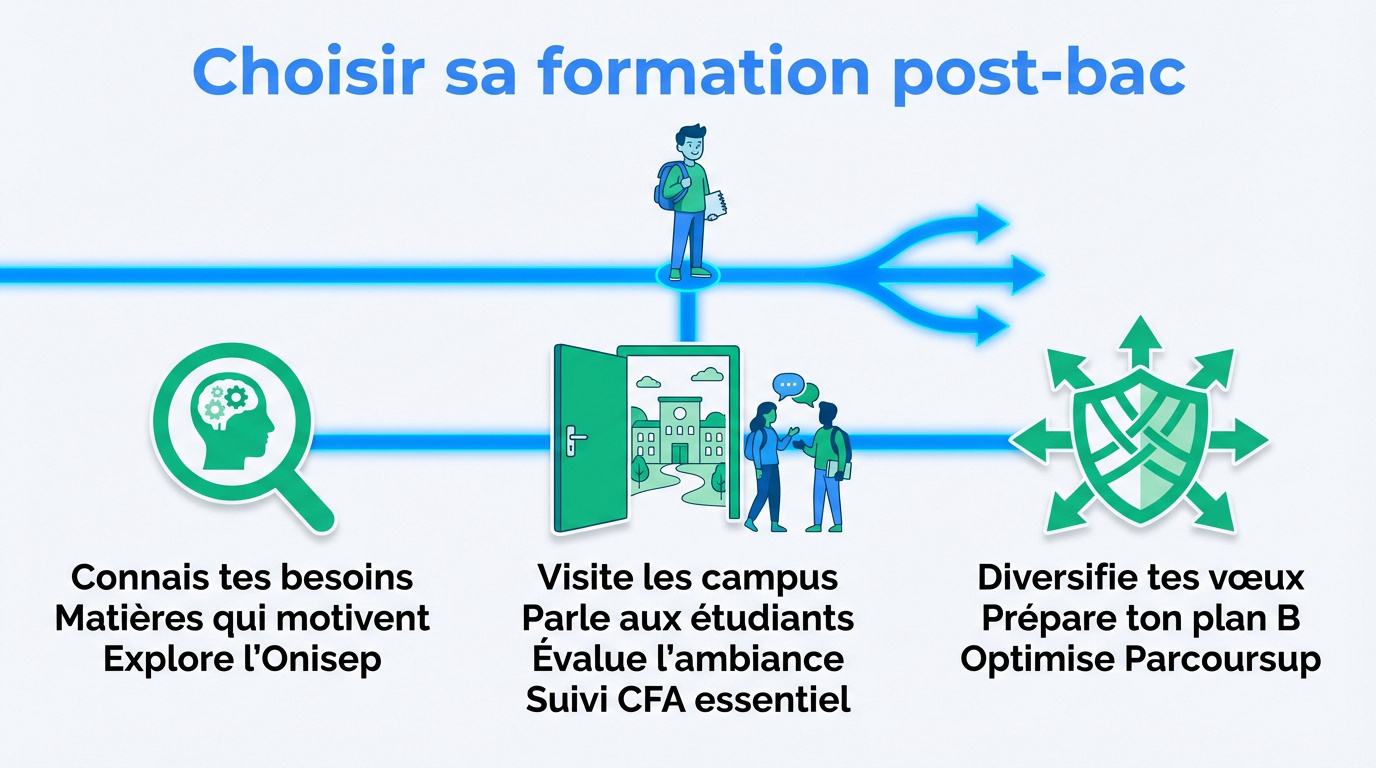 Choisir sa formation post-bac

Connais tes besoins
Matières qui motivent
Explore l'Onisep

Visite les campus
Parle aux étudiants
Évalue l'ambiance
Suivi CFA essentiel

Diversifie tes vœux
Prépare ton plan B
Optimise Parcoursup